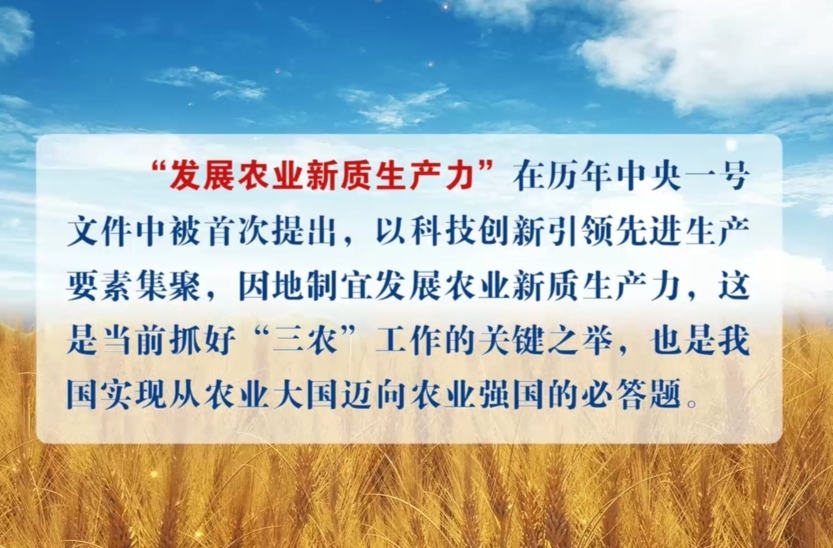 “发展农业新质生产力”在历年中央一号文件中被首次提出，以科技创新引领先进生产要素集聚，因地制宜发展农业新质生产力，这是当前抓好“三农”工作的关键之举，也是我国实现从农业大国迈向农业强国的必答题。